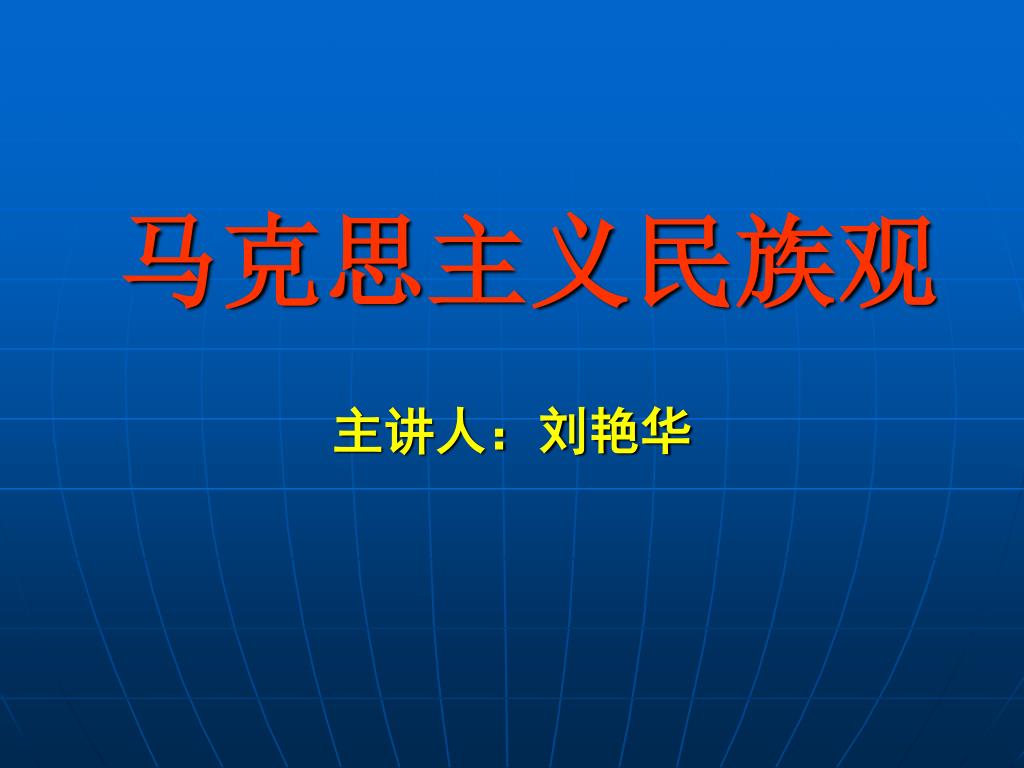 马克思主义民族观

主讲人：刘艳华